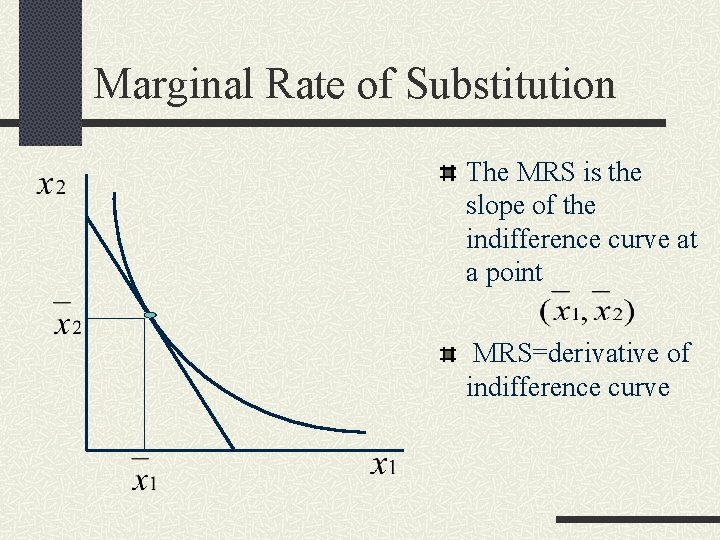 Marginal Rate of Substitution

$x_2$

$\bar{x}_2$

$\bar{x}_1$

$x_1$

The MRS is the slope of the indifference curve at a point $(\bar{x}_1, \bar{x}_2)$

MRS=derivative of indifference curve